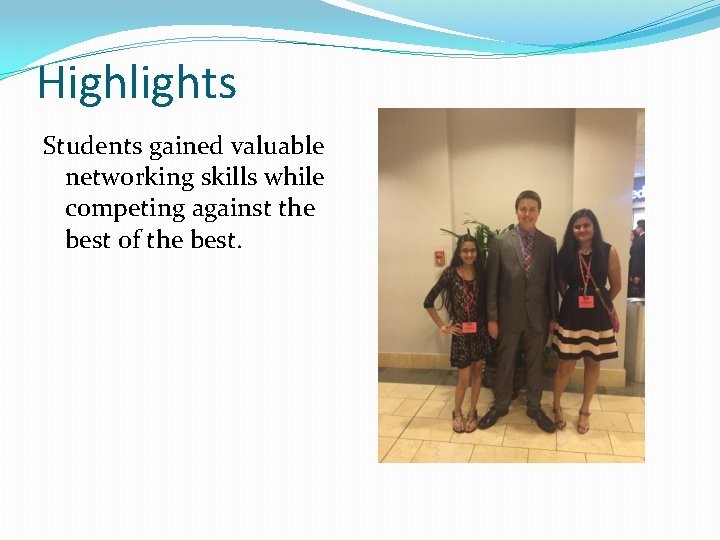 Highlights

Students gained valuable networking skills while competing against the best of the best.